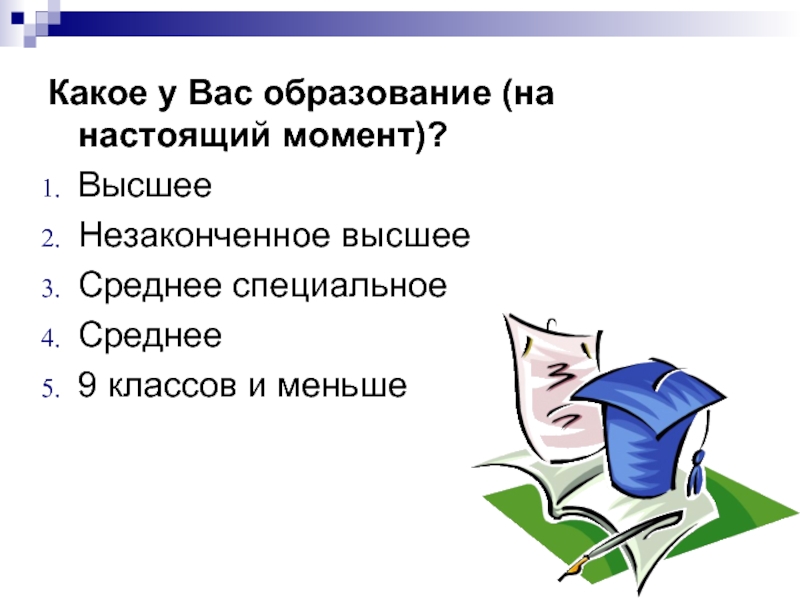 Какое у Вас образование (на настоящий момент)?

1. Высшее
2. Незаконченное высшее
3. Среднее специальное
4. Среднее
5. 9 классов и меньше